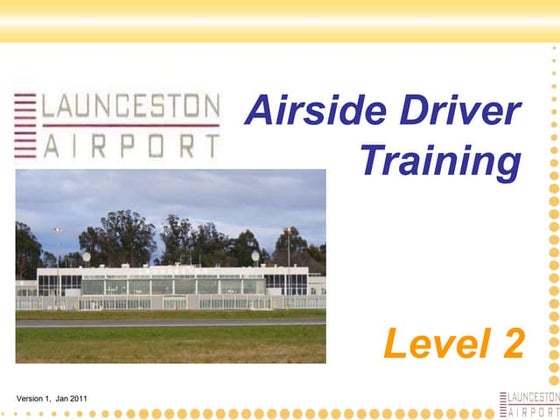 LAUNCESTON AIRPORT

Airside Driver Training

Level 2

Version 1, Jan 2011

LAUNCESTON AIRPORT